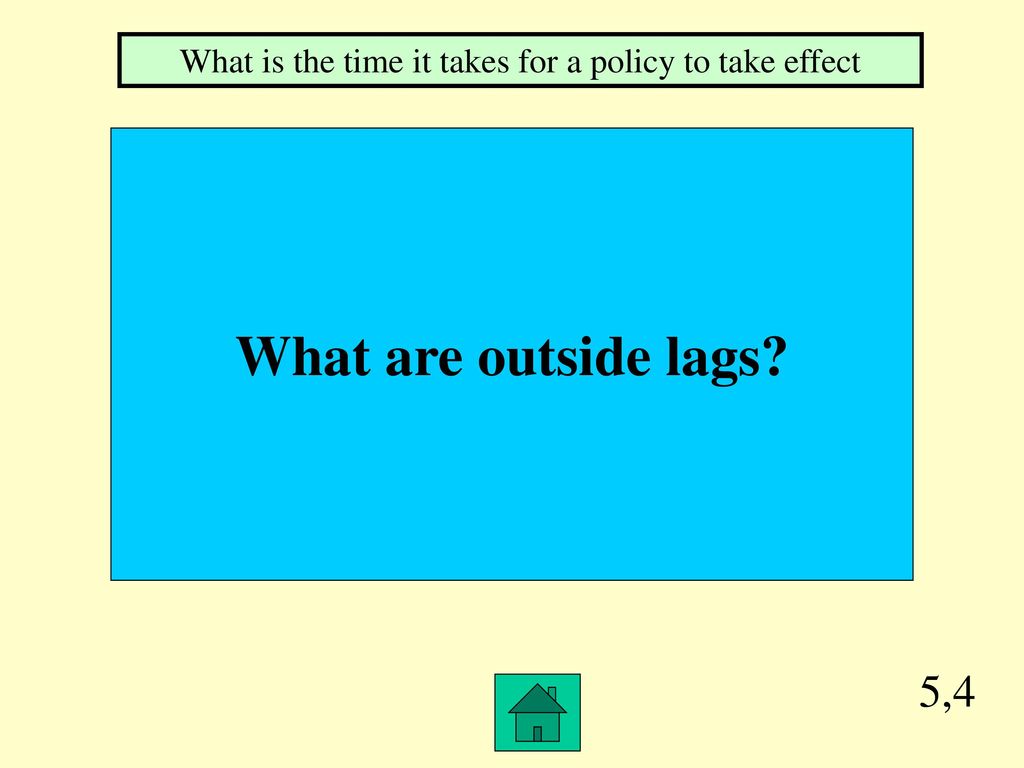 What is the time it takes for a policy to take effect

What are outside lags?

5,4